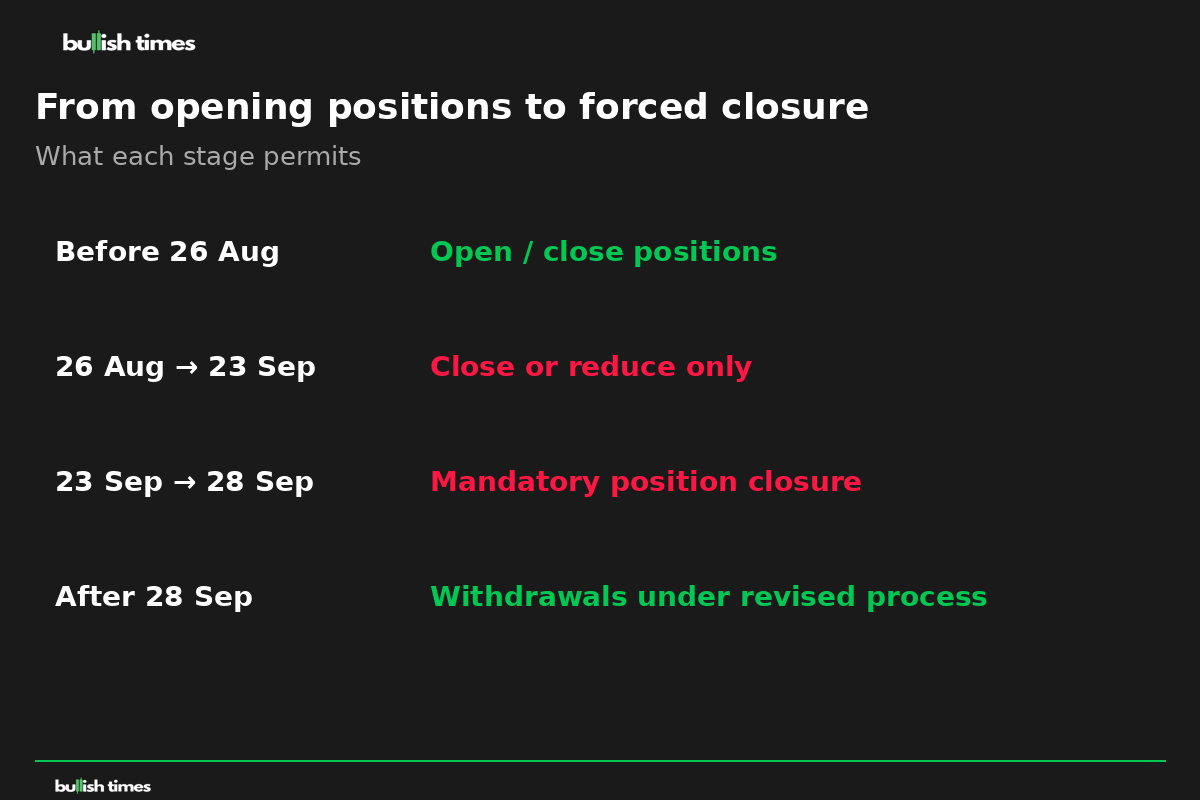 bullish times

From opening positions to forced closure

What each stage permits

Before 26 Aug Open / close positions

26 Aug → 23 Sep Close or reduce only

23 Sep → 28 Sep Mandatory position closure

After 28 Sep Withdrawals under revised process

bullish times